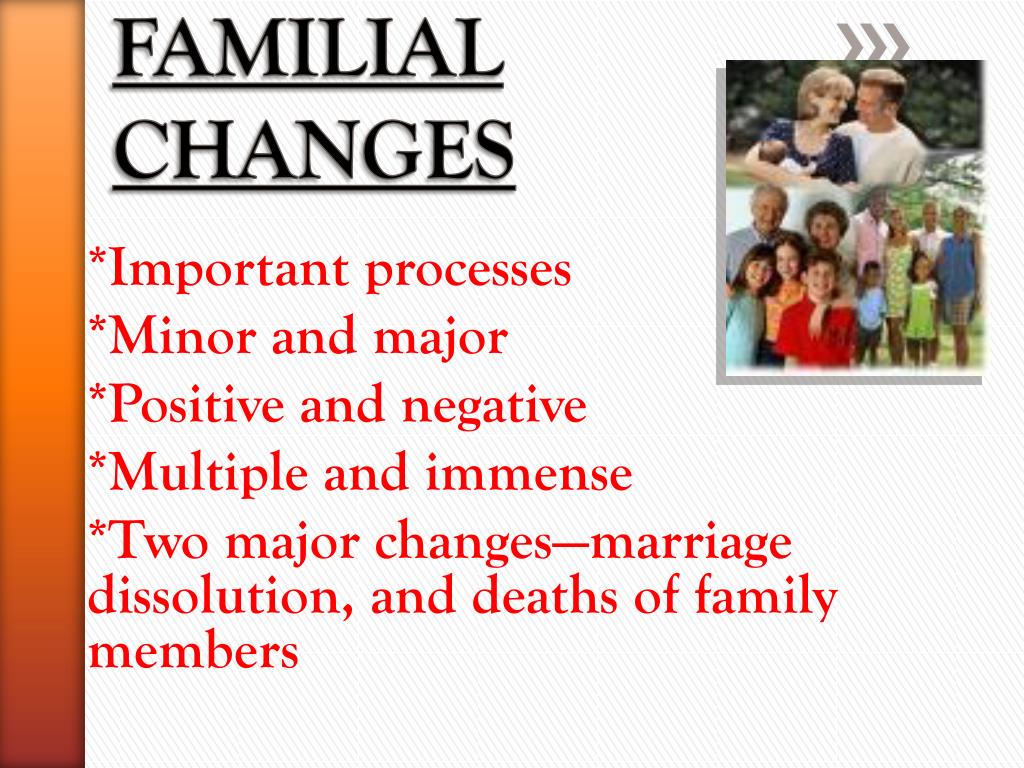 FAMILIAL CHANGES

*Important processes
*Minor and major
*Positive and negative
*Multiple and immense
*Two major changes—marriage dissolution, and deaths of family members